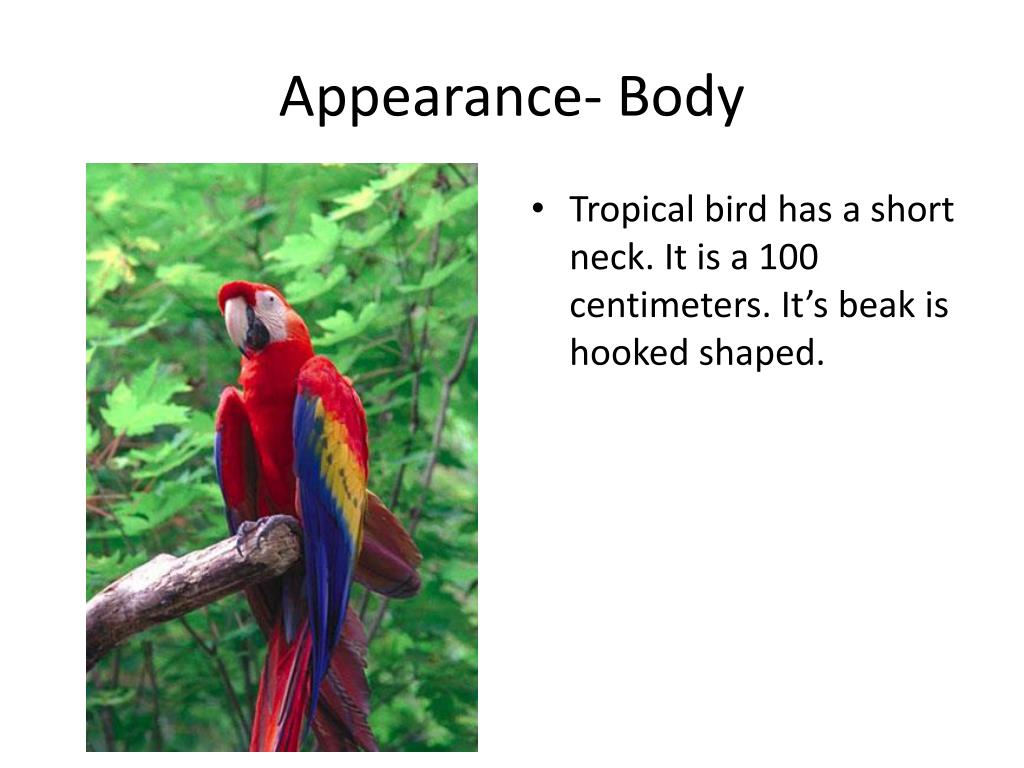 Appearance- Body

• Tropical bird has a short neck. It is a 100 centimeters. It’s beak is hooked shaped.